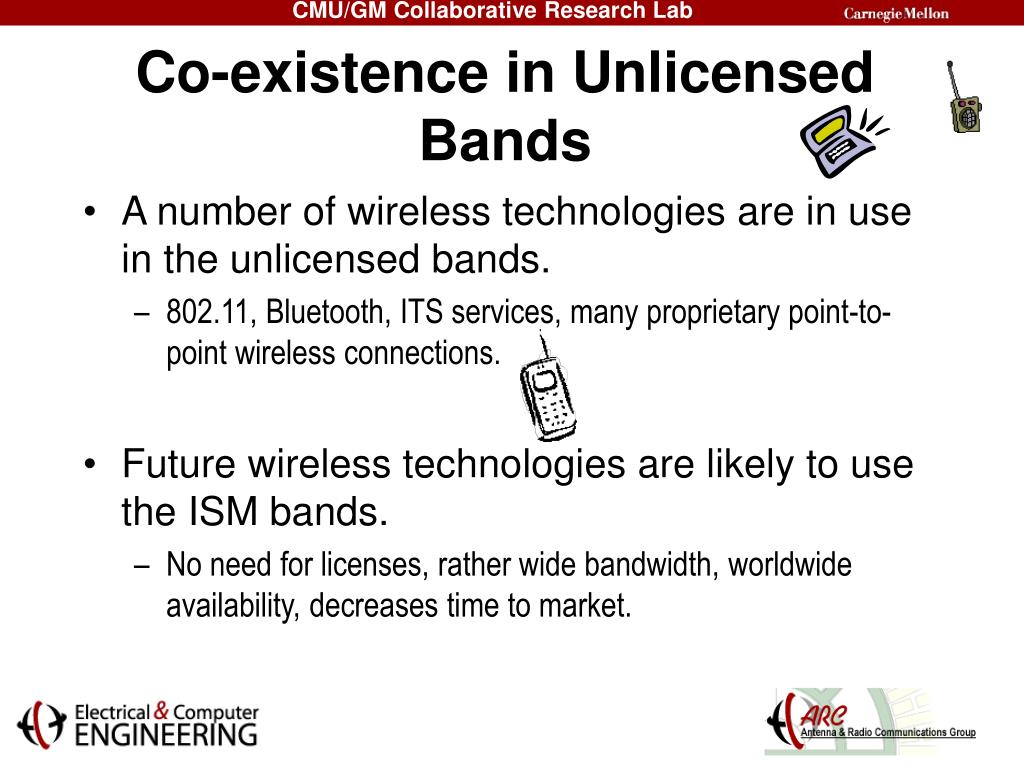 CMU/GM Collaborative Research Lab

Carnegie Mellon

Co-existence in Unlicensed Bands

• A number of wireless technologies are in use in the unlicensed bands.

– 802.11, Bluetooth, ITS services, many proprietary point-to-point wireless connections.

• Future wireless technologies are likely to use the ISM bands.

– No need for licenses, rather wide bandwidth, worldwide availability, decreases time to market.

Electrical & Computer ENGINEERING

ARC Antenna & Radio Communications Group